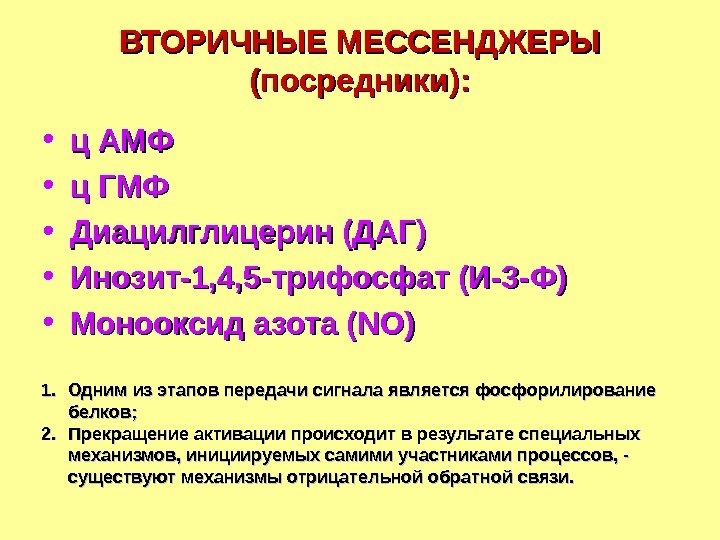 ВТОРИЧНЫЕ МЕССЕНДЖЕРЫ (посредники):

• ц АМФ
• ц ГМФ
• Диацилглицерин (ДАГ)
• Инозит-1,4,5-трифосфат (И-3-Ф)
• Монооксид азота (NO)

1. Одним из этапов передачи сигнала является фосфорилирование белков;
2. Прекращение активации происходит в результате специальных механизмов, инициируемых самими участниками процессов, - существуют механизмы отрицательной обратной связи.